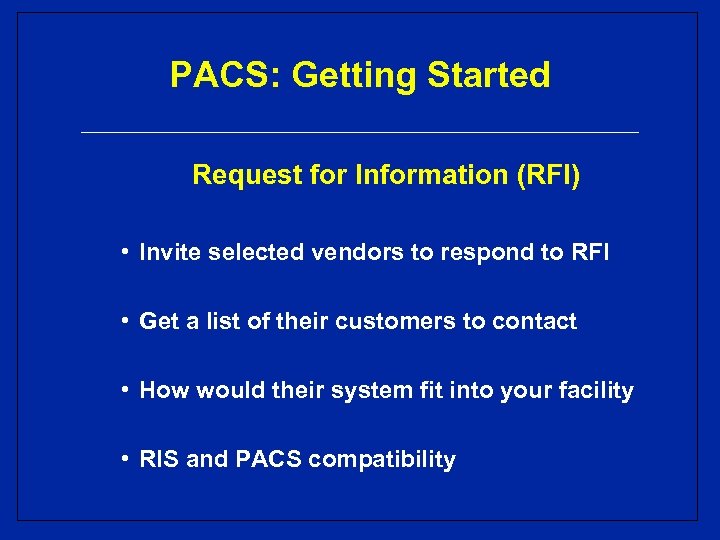 PACS: Getting Started

Request for Information (RFI)

• Invite selected vendors to respond to RFI

• Get a list of their customers to contact

• How would their system fit into your facility

• RIS and PACS compatibility